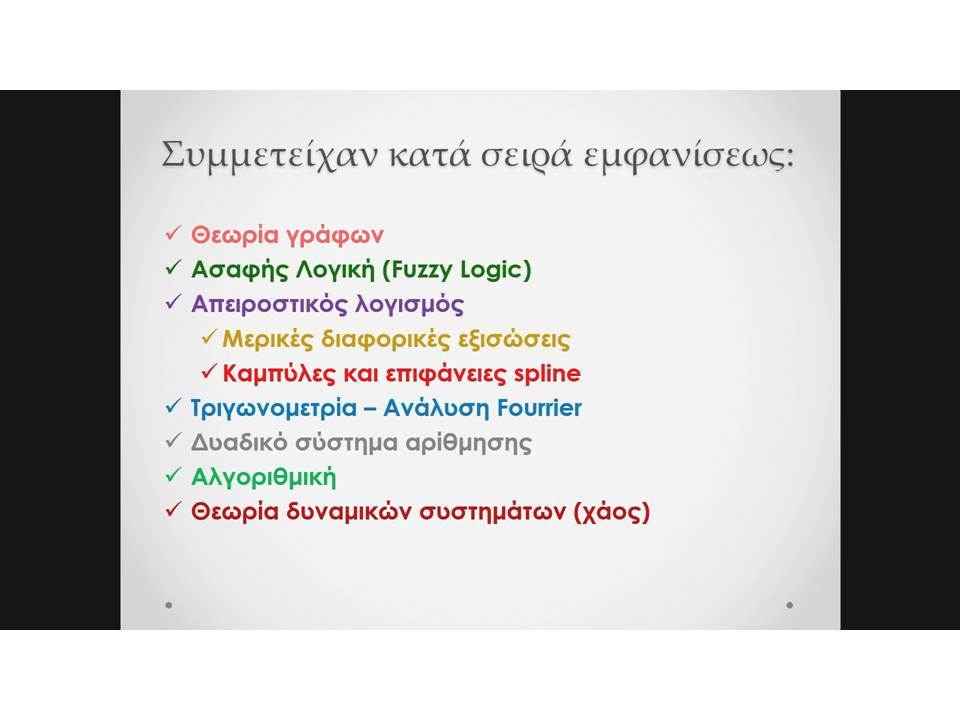 Συμμετείχαν κατά σειρά εμφανίσεως:

✓ Θεωρία γράφων
✓ Ασαφής Λογική (Fuzzy Logic)
✓ Απειροστικός λογισμός
✓ Μερικές διαφορικές εξισώσεις
✓ Καμπύλες και επιφάνειες spline
✓ Τριγωνομετρία – Ανάλυση Fourrier
✓ Δυαδικό σύστημα αρίθμησης
✓ Αλγοριθμική
✓ Θεωρία δυναμικών συστημάτων (χάος)